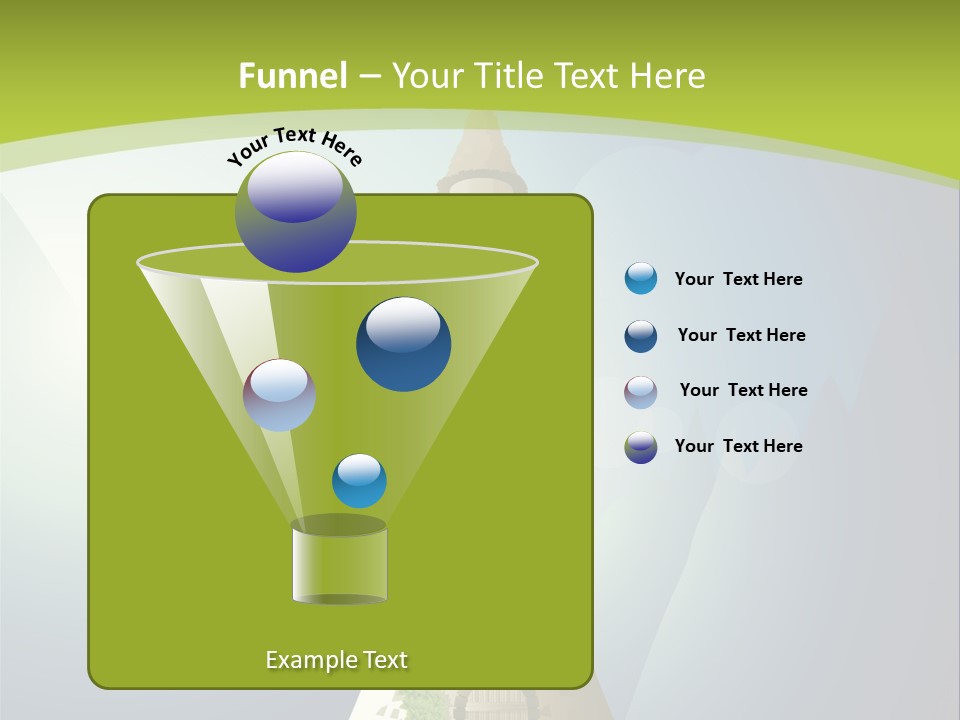 Funnel – Your Title Text Here

Your Text Here

Your Text Here

Your Text Here

Your Text Here

Your Text Here

Example Text